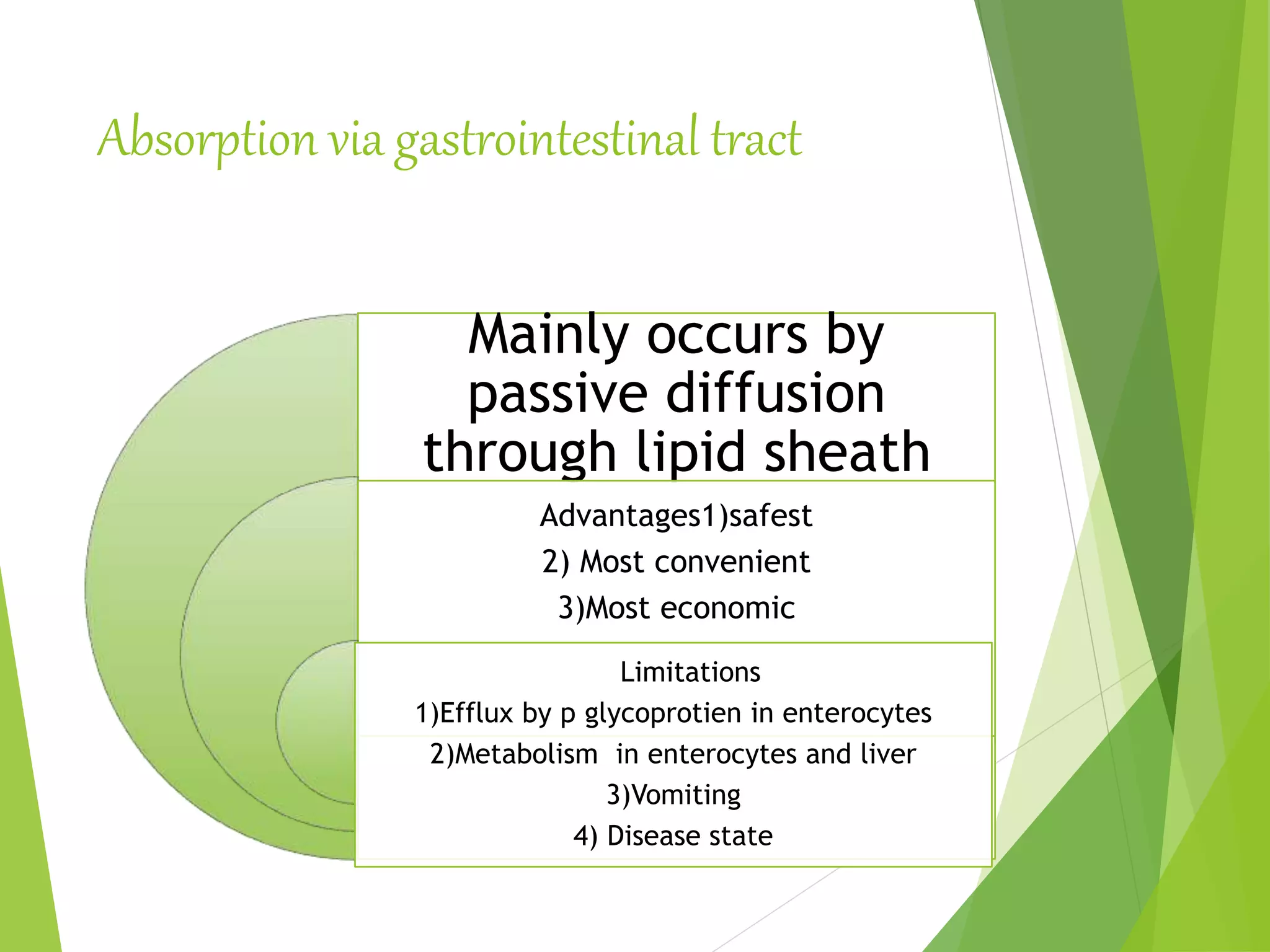 Absorption via gastrointestinal tract

Mainly occurs by passive diffusion through lipid sheath

Advantages1)safest
2) Most convenient
3)Most economic

Limitations
1)Efflux by p glycoprotien in enterocytes
2)Metabolism in enterocytes and liver
3)Vomiting
4) Disease state